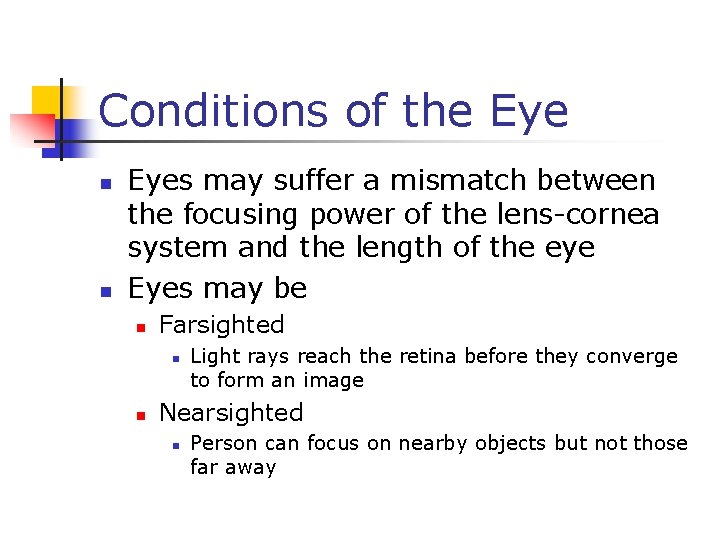 Conditions of the Eye

- Eyes may suffer a mismatch between the focusing power of the lens-cornea system and the length of the eye
- Eyes may be
  - Farsighted
    - Light rays reach the retina before they converge to form an image
  - Nearsighted
    - Person can focus on nearby objects but not those far away